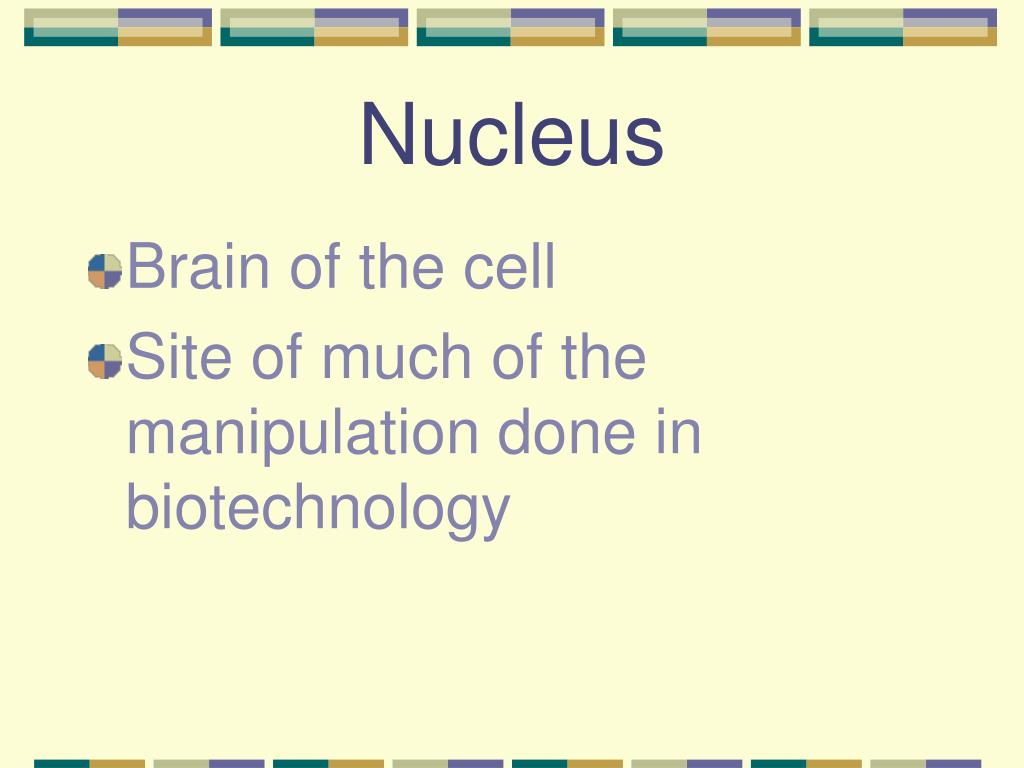 Nucleus

Brain of the cell

Site of much of the manipulation done in biotechnology